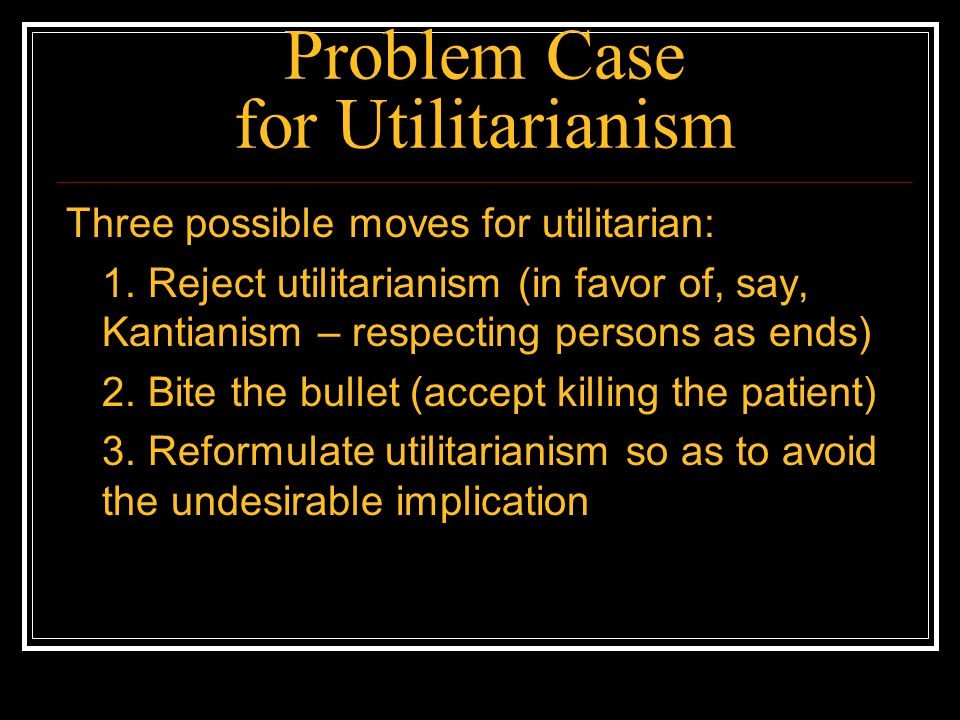 Problem Case for Utilitarianism

Three possible moves for utilitarian:

1. Reject utilitarianism (in favor of, say, Kantianism – respecting persons as ends)

2. Bite the bullet (accept killing the patient)

3. Reformulate utilitarianism so as to avoid the undesirable implication